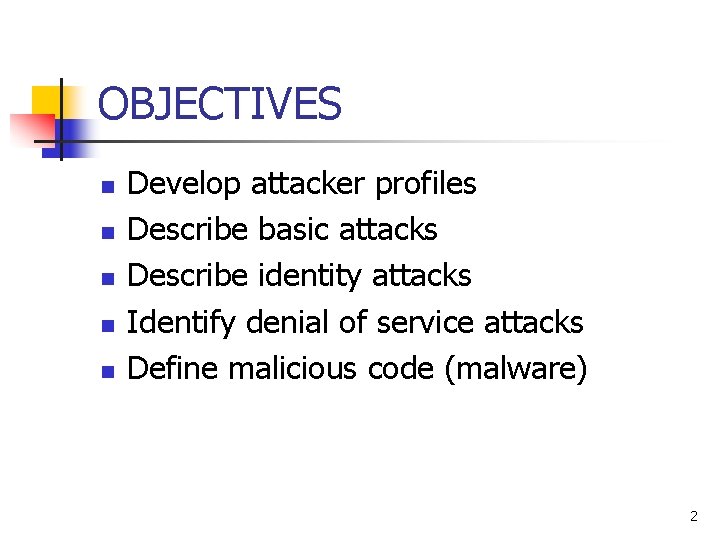 OBJECTIVES

- Develop attacker profiles
- Describe basic attacks
- Describe identity attacks
- Identify denial of service attacks
- Define malicious code (malware)

2